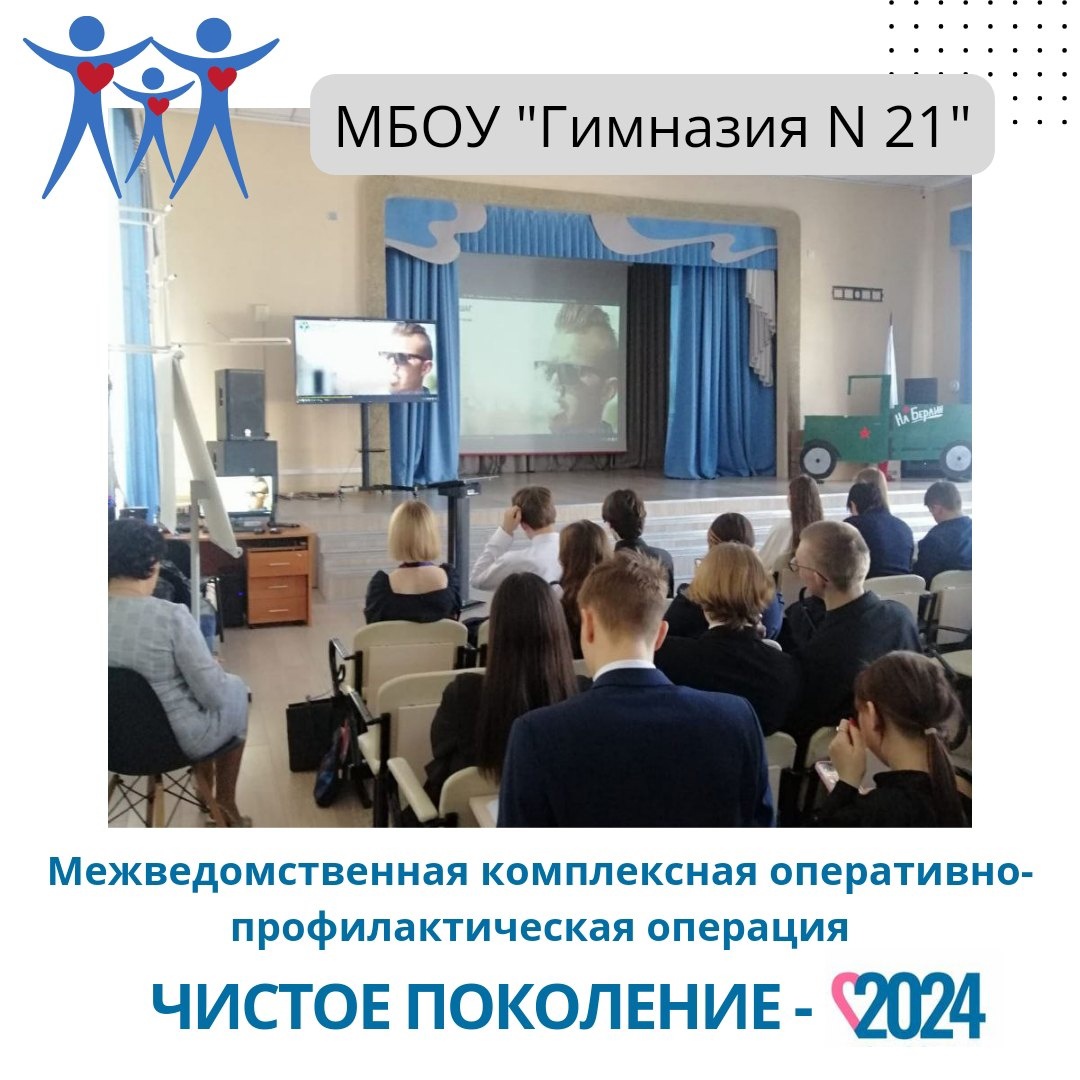 МБОУ "Гимназия N 21"

На Берлин

Межведомственная комплексная оперативно-профилактическая операция

ЧИСТОЕ ПОКОЛЕНИЕ - 2024